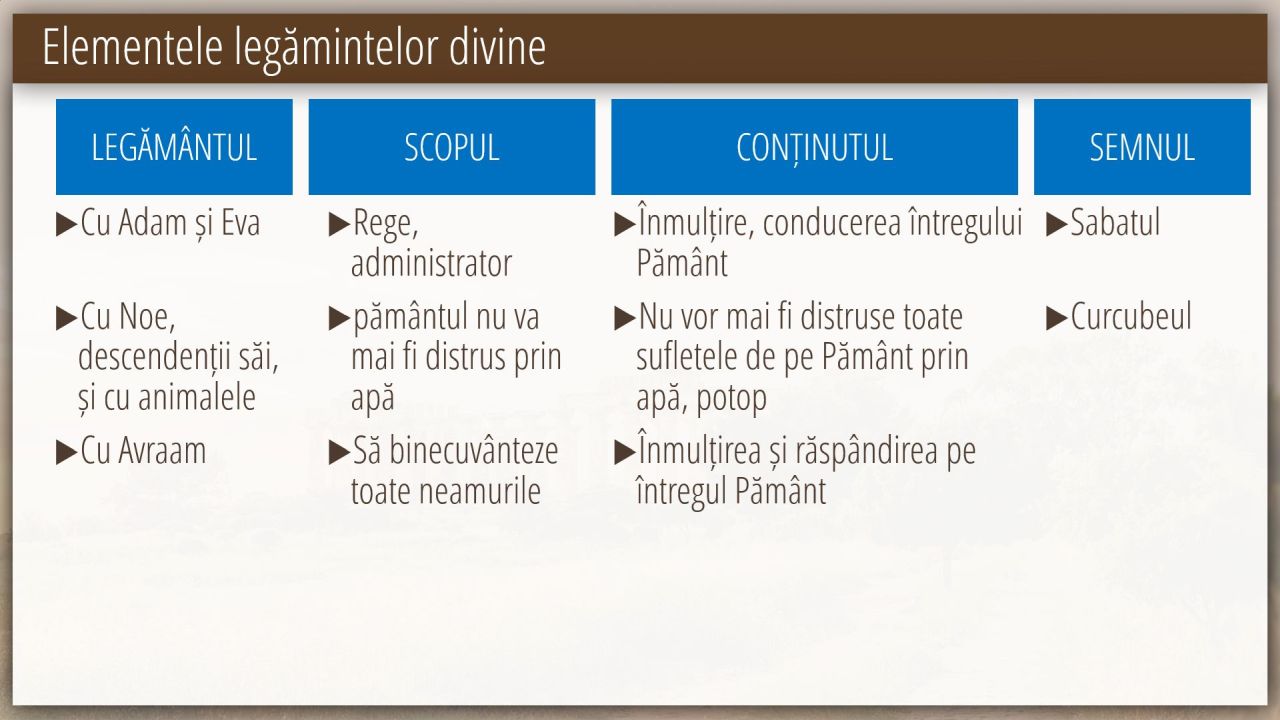 Elementele legămintelor divine

| LEGĂMÂNTUL | SCOPUL | CONȚINUTUL | SEMNUL |
|---|---|---|---|
| ▶Cu Adam și Eva | ▶Rege, administrator | ▶Înmulțire, conducerea întregului Pământ | ▶Sabatul |
| ▶Cu Noe, descendenții săi, și cu animalele | ▶pământul nu va mai fi distrus prin apă | ▶Nu vor mai fi distruse toate sufletele de pe Pământ prin apă, potop | ▶Curcubeul |
| ▶Cu Avraam | ▶Să binecuvânteze toate neamurile | ▶Înmulțirea și răspândirea pe întregul Pământ | |